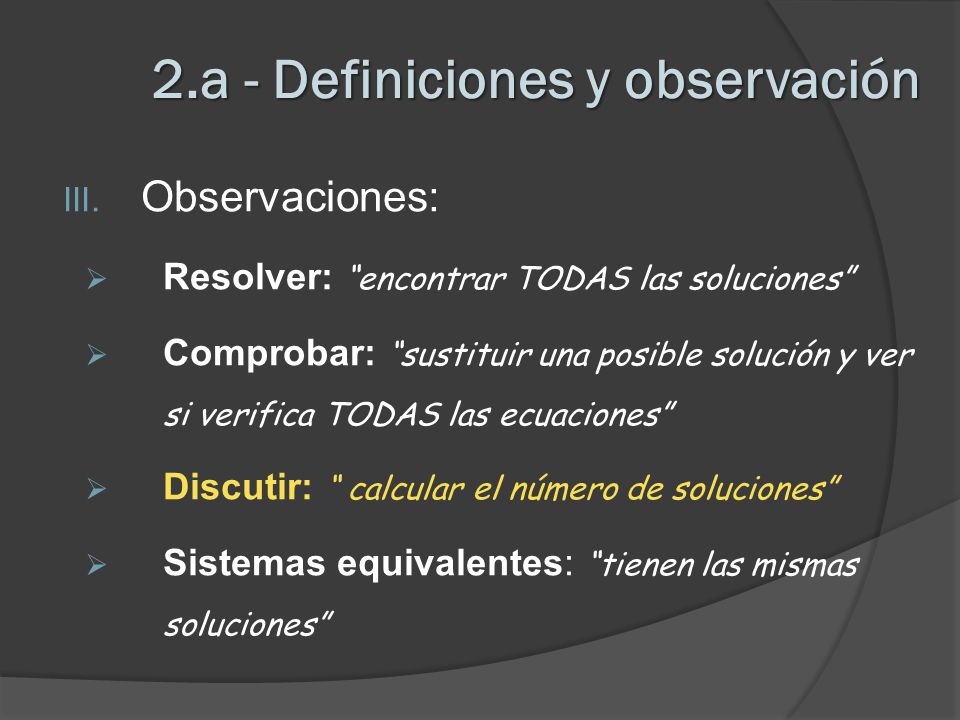 2.a - Definiciones y observación

III. Observaciones:

➢ Resolver: "encontrar TODAS las soluciones"

➢ Comprobar: "sustituir una posible solución y ver si verifica TODAS las ecuaciones"

➢ Discutir: " calcular el número de soluciones"

➢ Sistemas equivalentes: "tienen las mismas soluciones"